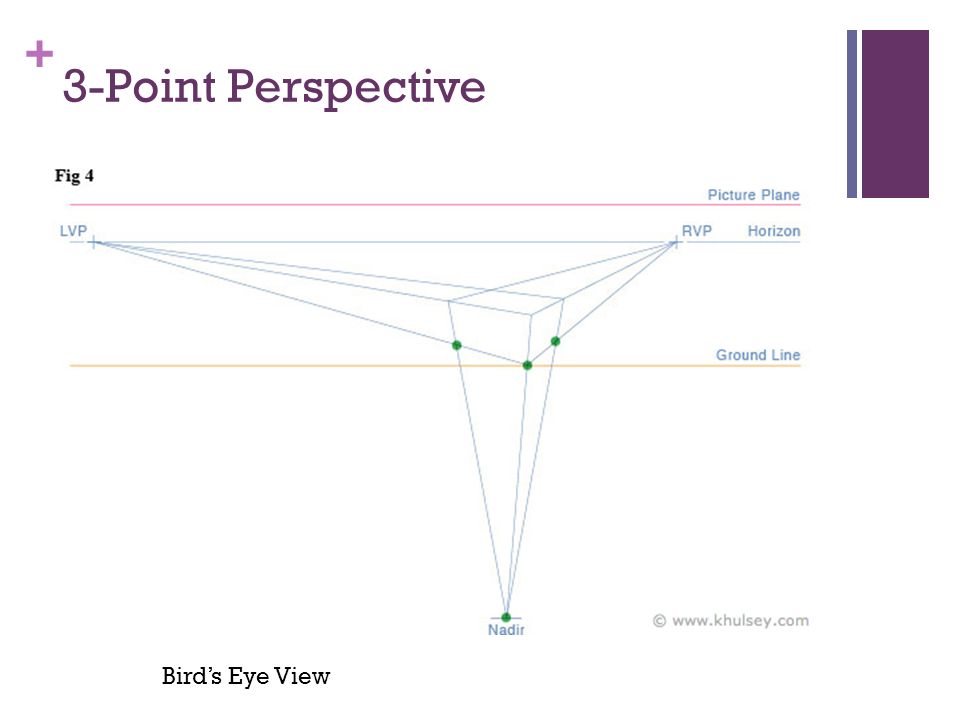 + 3-Point Perspective

Fig 4

Picture Plane

LVP

RVP

Horizon

Ground Line

Nadir

© www.khulsey.com

Bird's Eye View